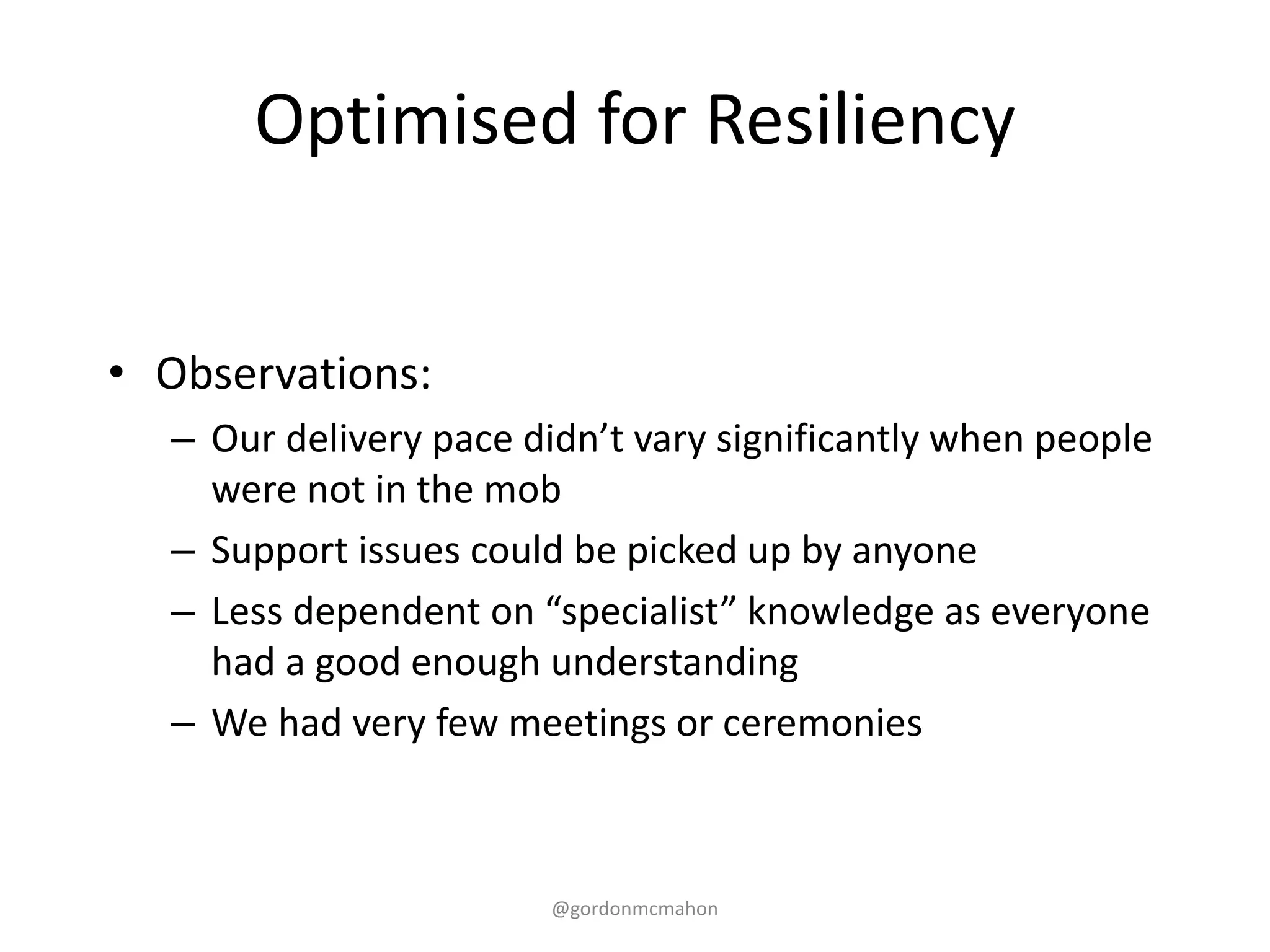 Optimised for Resiliency

• Observations:
– Our delivery pace didn’t vary significantly when people were not in the mob
– Support issues could be picked up by anyone
– Less dependent on “specialist” knowledge as everyone had a good enough understanding
– We had very few meetings or ceremonies

@gordonmcmahon